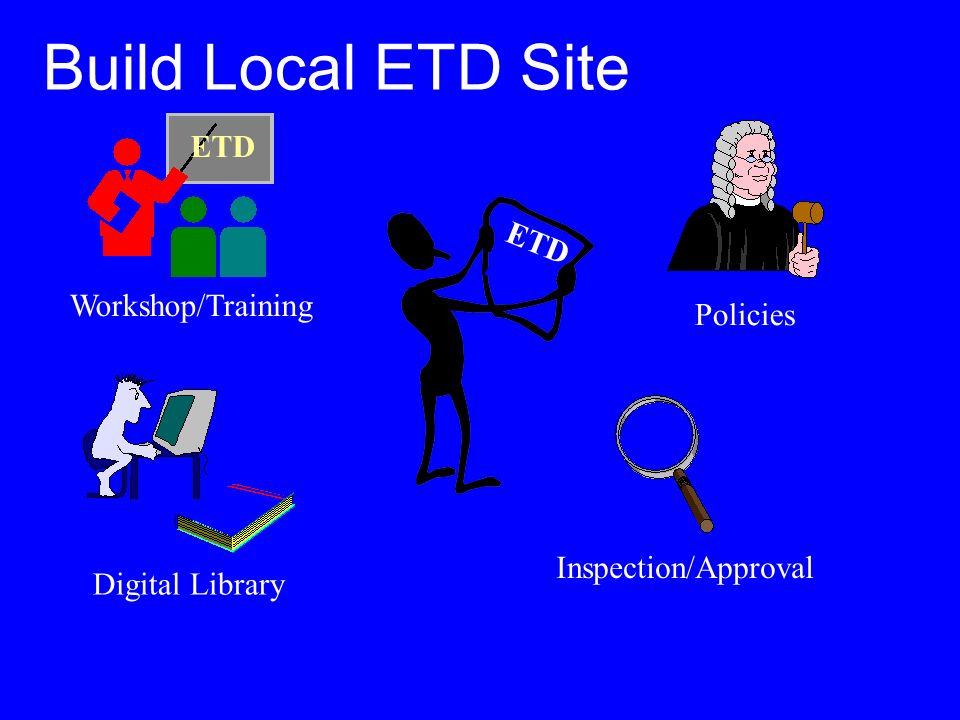 Build Local ETD Site

ETD

Workshop/Training

ETD

Policies

Digital Library

Inspection/Approval